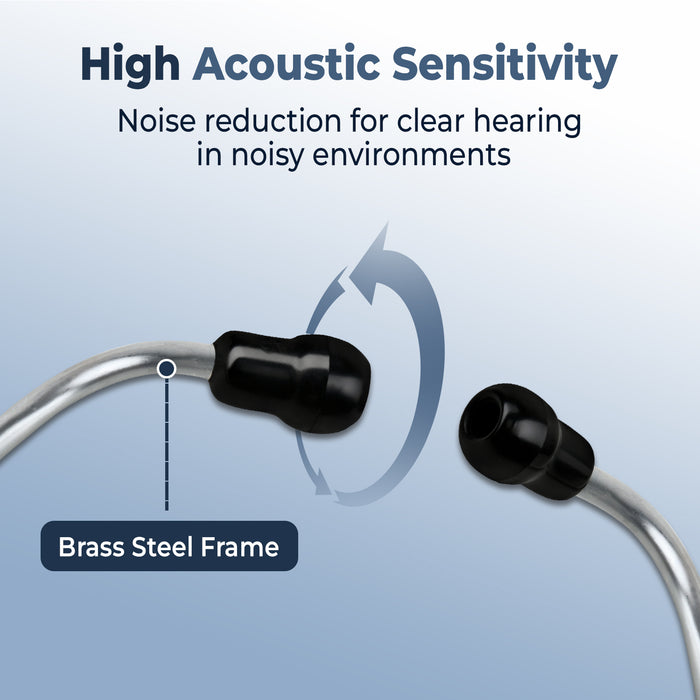 High Acoustic Sensitivity

Noise reduction for clear hearing in noisy environments

Brass Steel Frame